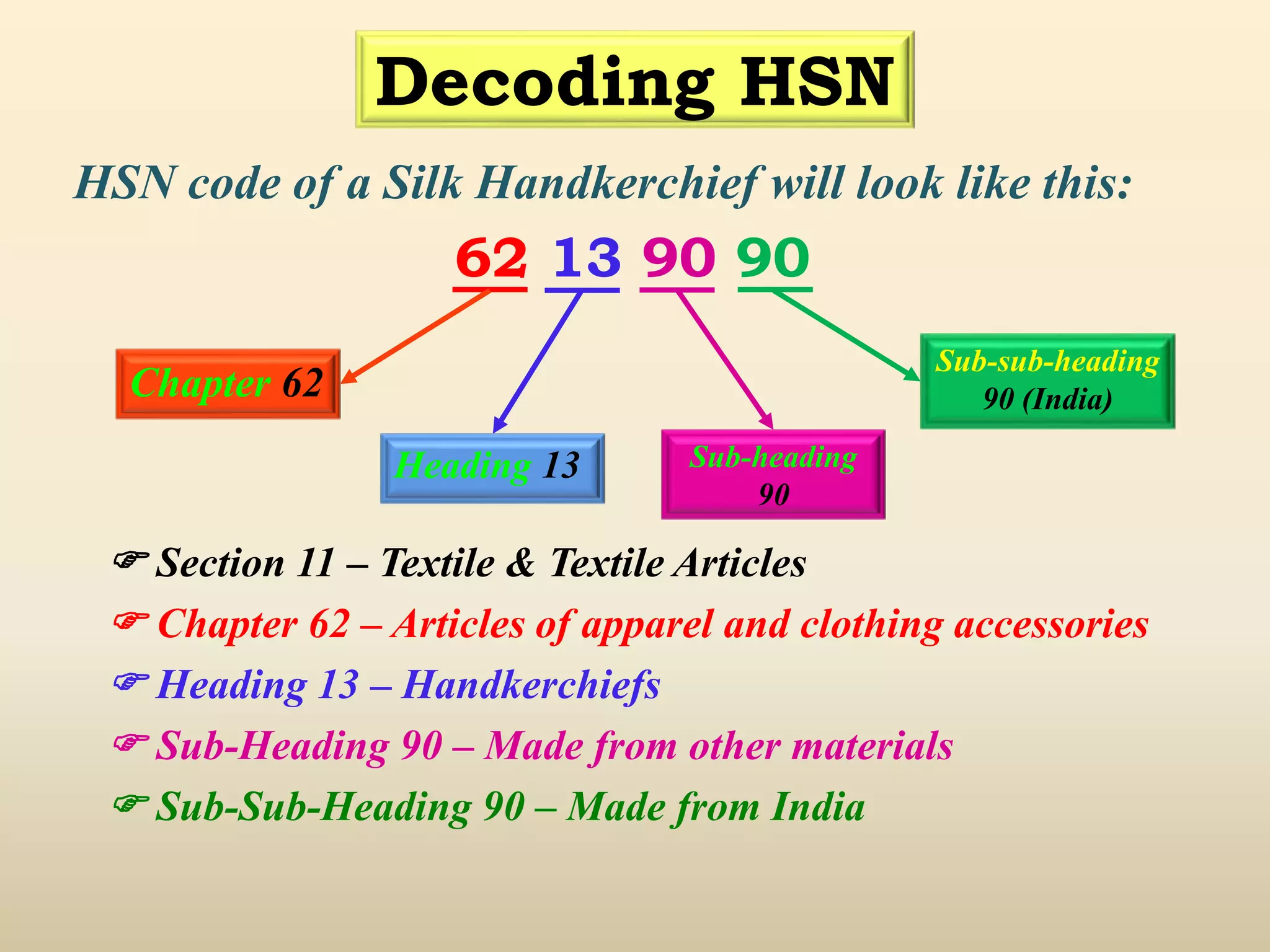 Decoding HSN

HSN code of a Silk Handkerchief will look like this:

62 13 90 90

Chapter 62

Heading 13

Sub-heading 90

Sub-sub-heading 90 (India)

☞ Section 11 – Textile & Textile Articles

☞ Chapter 62 – Articles of apparel and clothing accessories

☞ Heading 13 – Handkerchiefs

☞ Sub-Heading 90 – Made from other materials

☞ Sub-Sub-Heading 90 – Made from India